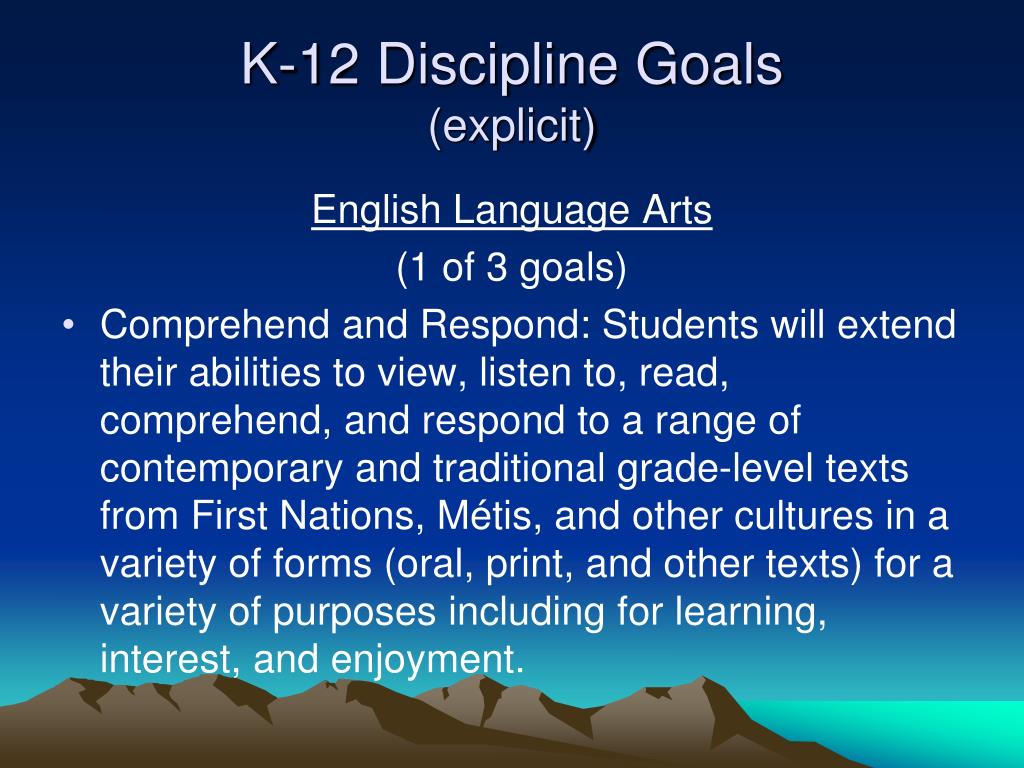 K-12 Discipline Goals
(explicit)

English Language Arts
(1 of 3 goals)

• Comprehend and Respond: Students will extend their abilities to view, listen to, read, comprehend, and respond to a range of contemporary and traditional grade-level texts from First Nations, Métis, and other cultures in a variety of forms (oral, print, and other texts) for a variety of purposes including for learning, interest, and enjoyment.